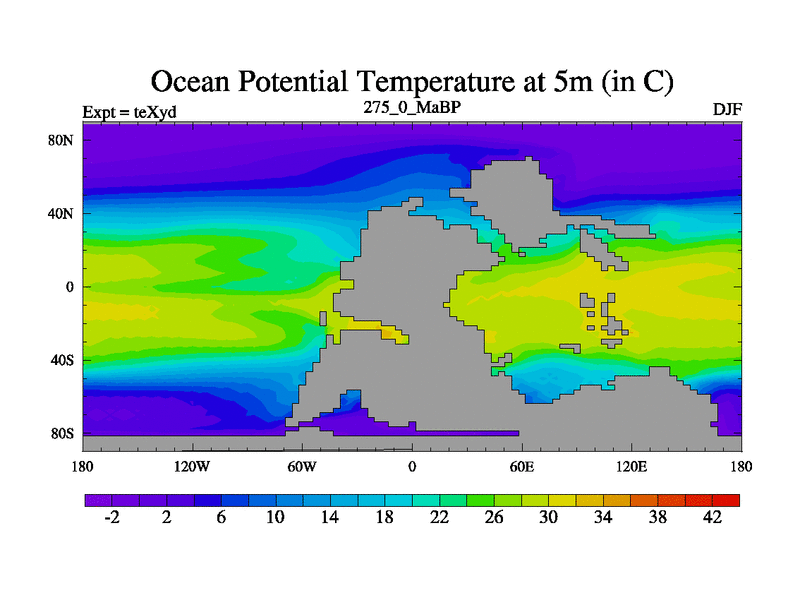 Ocean Potential Temperature at 5m (in C)

Expt = teXyd
275_0_MaBP
DJF

80N
40N
0
40S
80S

180
120W
60W
0
60E
120E
180

-2
2
6
10
14
18
22
26
30
34
38
42